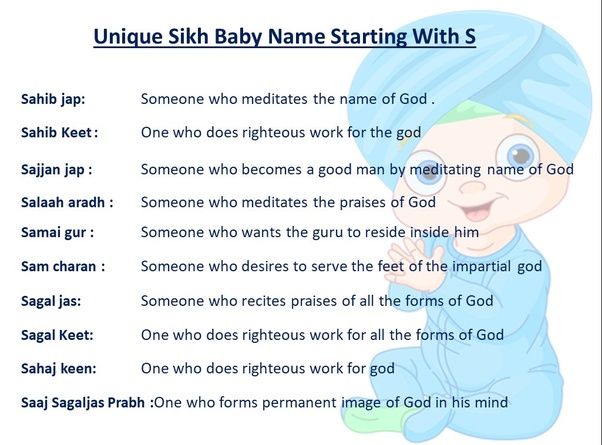 Unique Sikh Baby Name Starting With S

Sahib jap: Someone who meditates the name of God .

Sahib Keet : One who does righteous work for the god

Sajjan jap : Someone who becomes a good man by meditating name of God

Salaah aradh : Someone who meditates the praises of God

Samai gur : Someone who wants the guru to reside inside him

Sam charan : Someone who desires to serve the feet of the impartial god

Sagal jas: Someone who recites praises of all the forms of God

Sagal Keet: One who does righteous work for all the forms of God

Sahaj keen: One who does righteous work for god

Saaj Sagaljas Prabh :One who forms permanent image of God in his mind